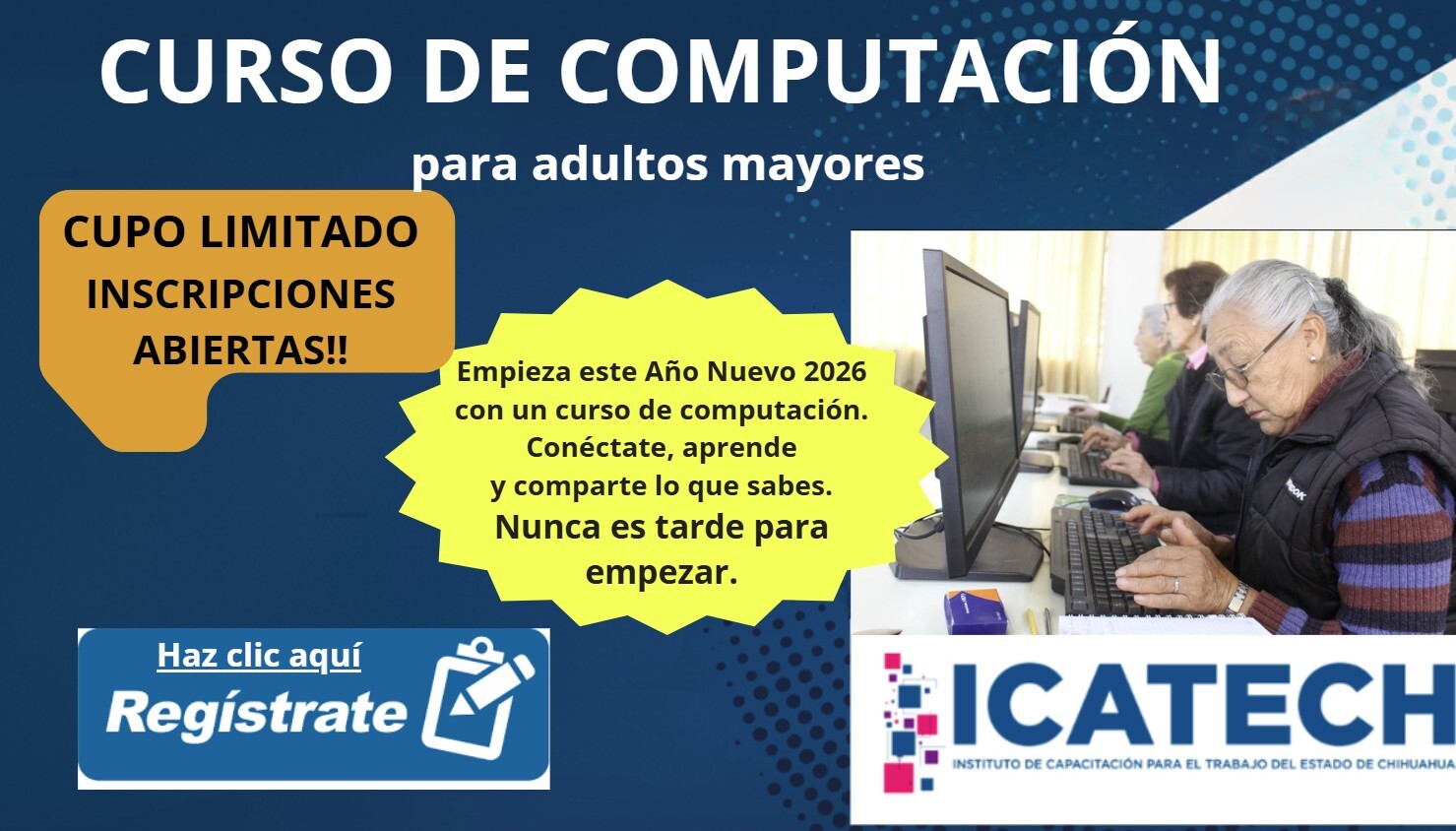 CURSO DE COMPUTACIÓN

para adultos mayores

CUPO LIMITADO
INSCRIPCIONES ABIERTAS!!

Empieza este Año Nuevo 2026 con un curso de computación. Conéctate, aprende y comparte lo que sabes.
Nunca es tarde para empezar.

Haz clic aquí
Regístrate

ICATECH
INSTITUTO DE CAPACITACIÓN PARA EL TRABAJO DEL ESTADO DE CHIHUAHUA